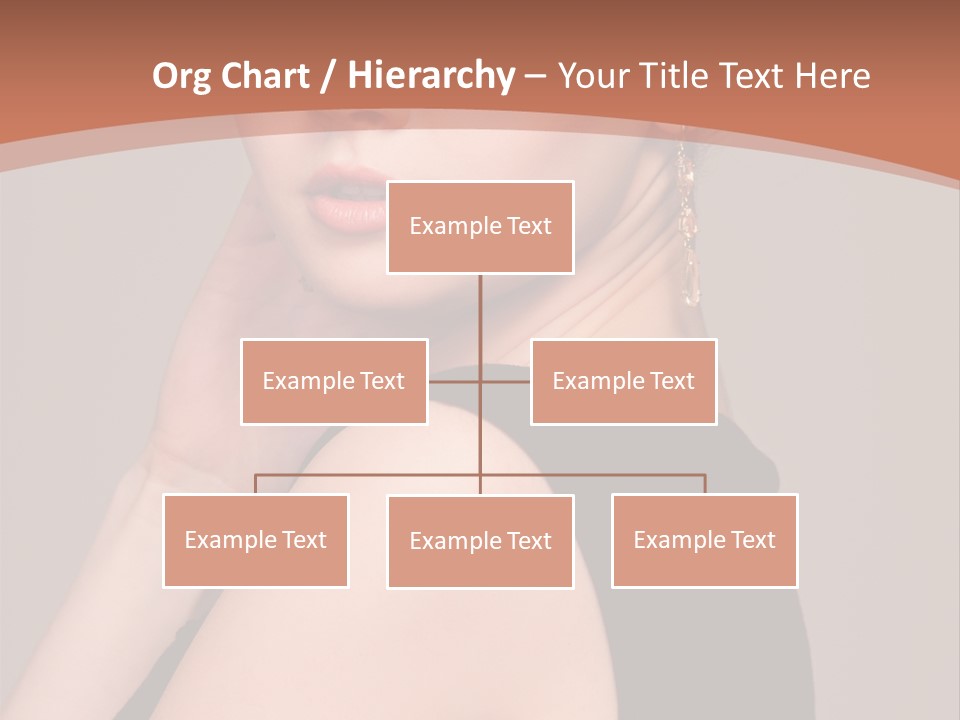 Org Chart / Hierarchy – Your Title Text Here

Example Text

Example Text

Example Text

Example Text

Example Text

Example Text